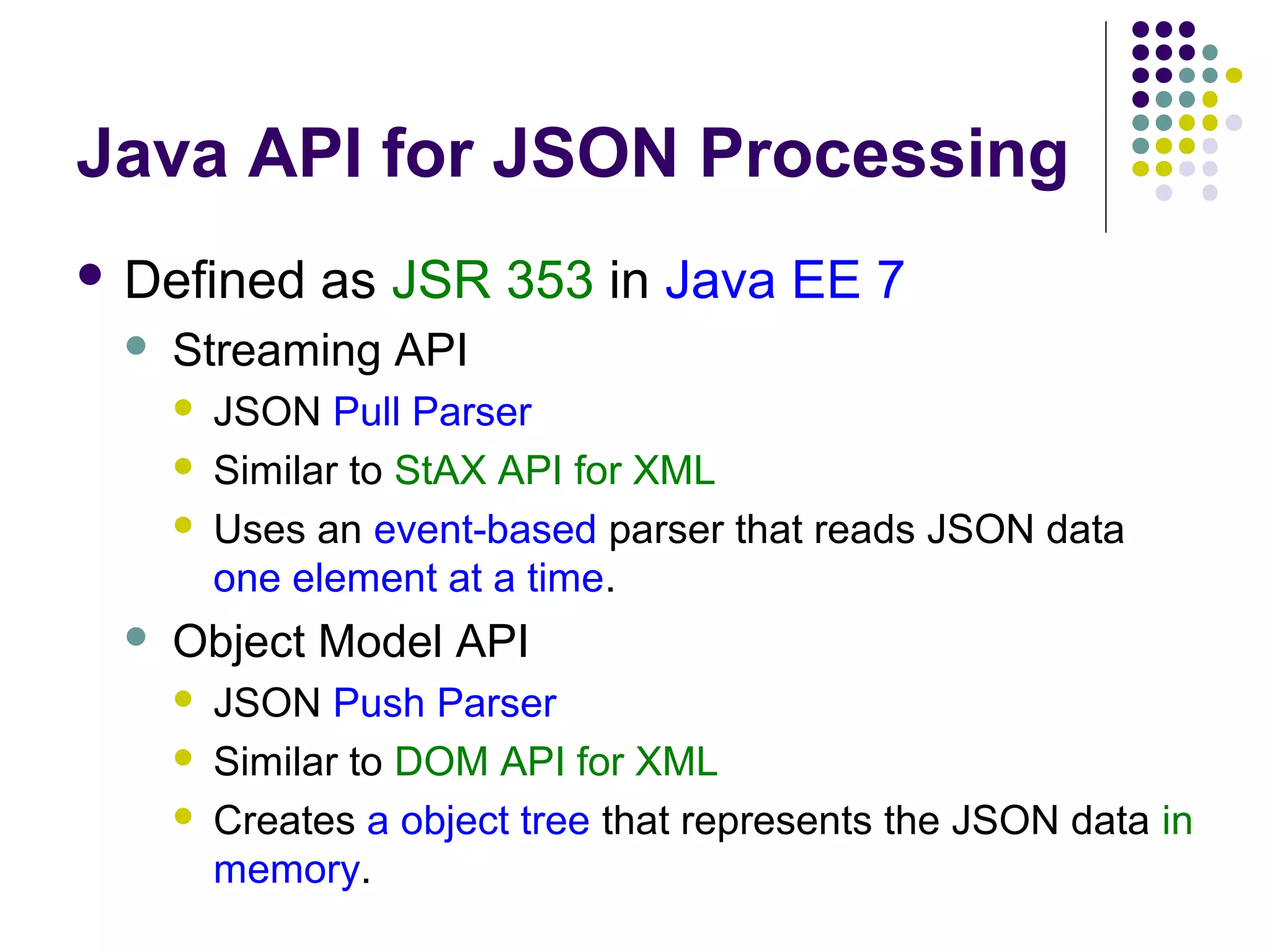 Java API for JSON Processing

- Defined as JSR 353 in Java EE 7
  - Streaming API
    - JSON Pull Parser
    - Similar to StAX API for XML
    - Uses an event-based parser that reads JSON data one element at a time.
  - Object Model API
    - JSON Push Parser
    - Similar to DOM API for XML
    - Creates a object tree that represents the JSON data in memory.